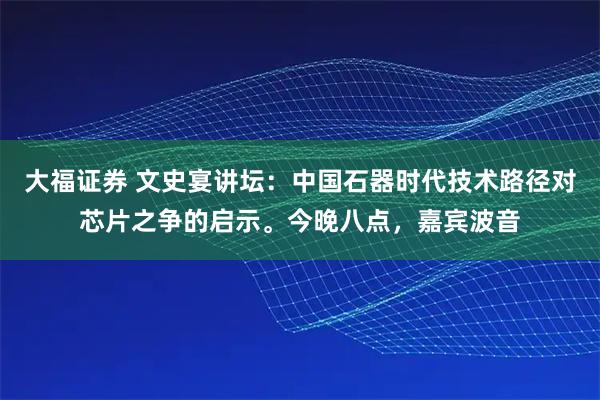 大福证券 文史宴讲坛：中国石器时代技术路径对芯片之争的启示。今晚八点，嘉宾波音